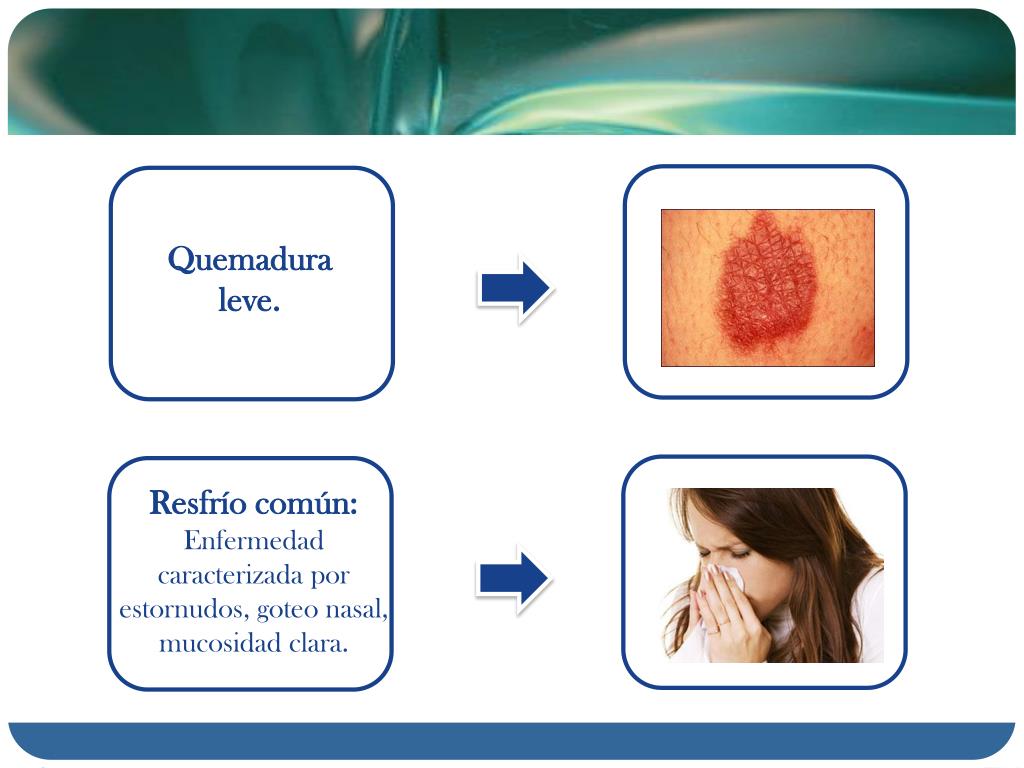 Quemadura leve.

Resfrío común:
Enfermedad caracterizada por estornudos, goteo nasal, mucosidad clara.